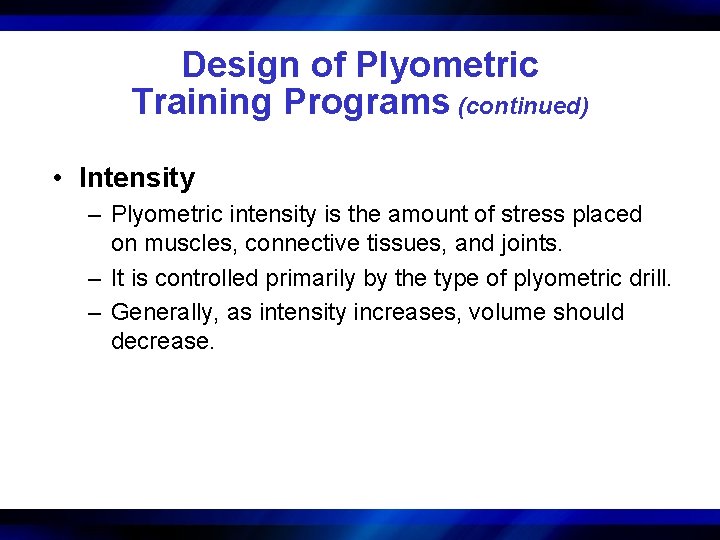 Design of Plyometric Training Programs (continued)

• Intensity

– Plyometric intensity is the amount of stress placed on muscles, connective tissues, and joints.

– It is controlled primarily by the type of plyometric drill.

– Generally, as intensity increases, volume should decrease.